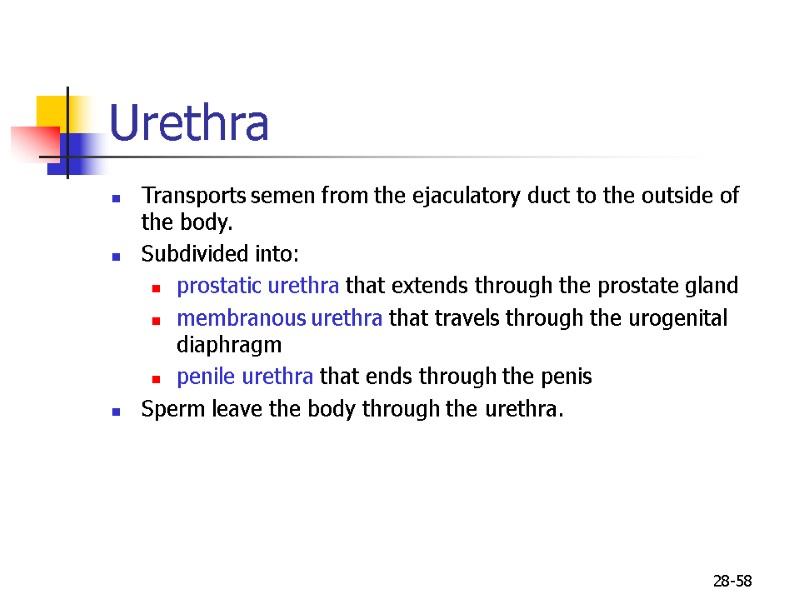 Urethra

- Transports semen from the ejaculatory duct to the outside of the body.
- Subdivided into:
  - prostatic urethra that extends through the prostate gland
  - membranous urethra that travels through the urogenital diaphragm
  - penile urethra that ends through the penis
- Sperm leave the body through the urethra.

28-58